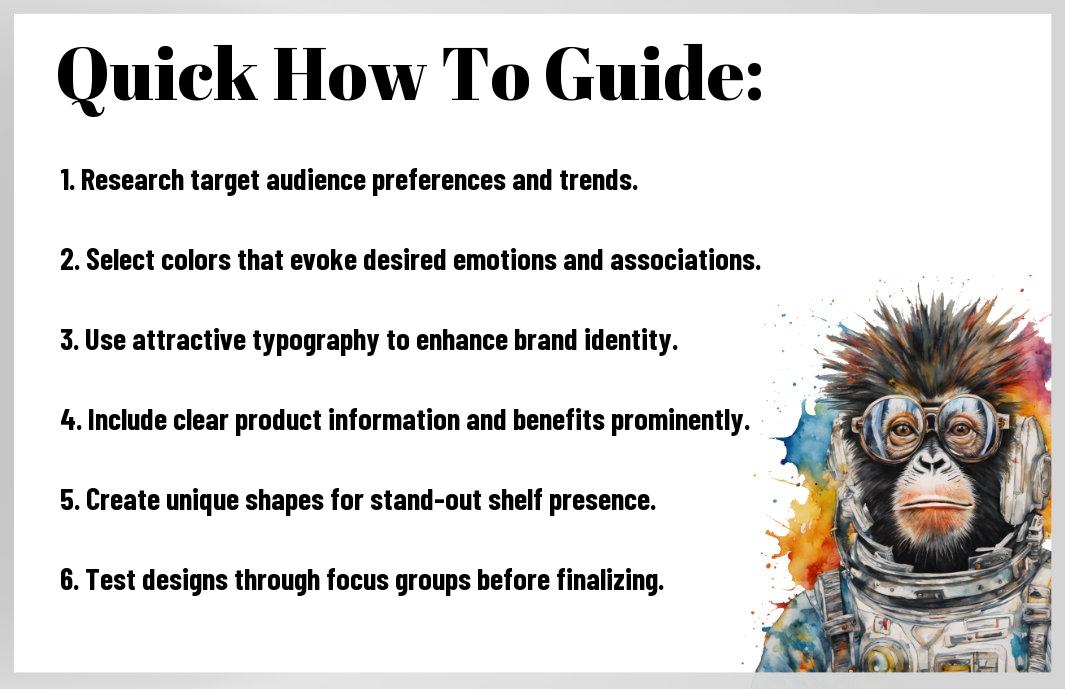 Quick How To Guide:

1. Research target audience preferences and trends.

2. Select colors that evoke desired emotions and associations.

3. Use attractive typography to enhance brand identity.

4. Include clear product information and benefits prominently.

5. Create unique shapes for stand-out shelf presence.

6. Test designs through focus groups before finalizing.